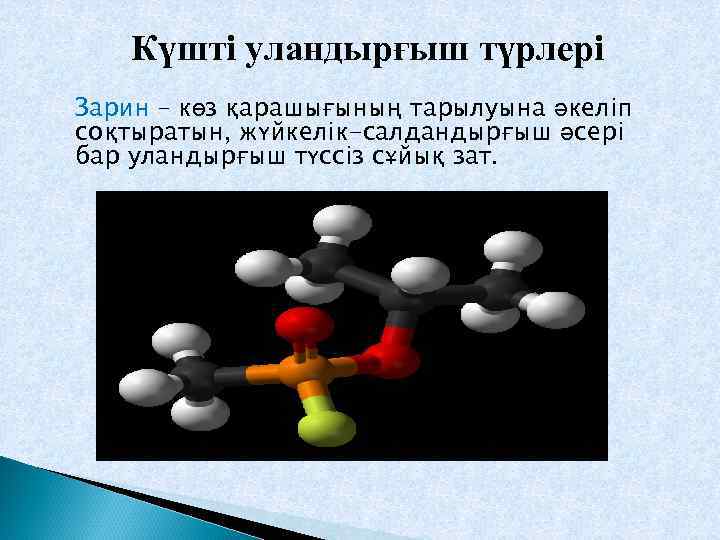 Күшті уландырғыш түрлері

Зарин – көз қарашығының тарылуына әкеліп соқтыратын, жүйкелік-салдандырғыш әсері бар уландырғыш түссіз сұйық зат.